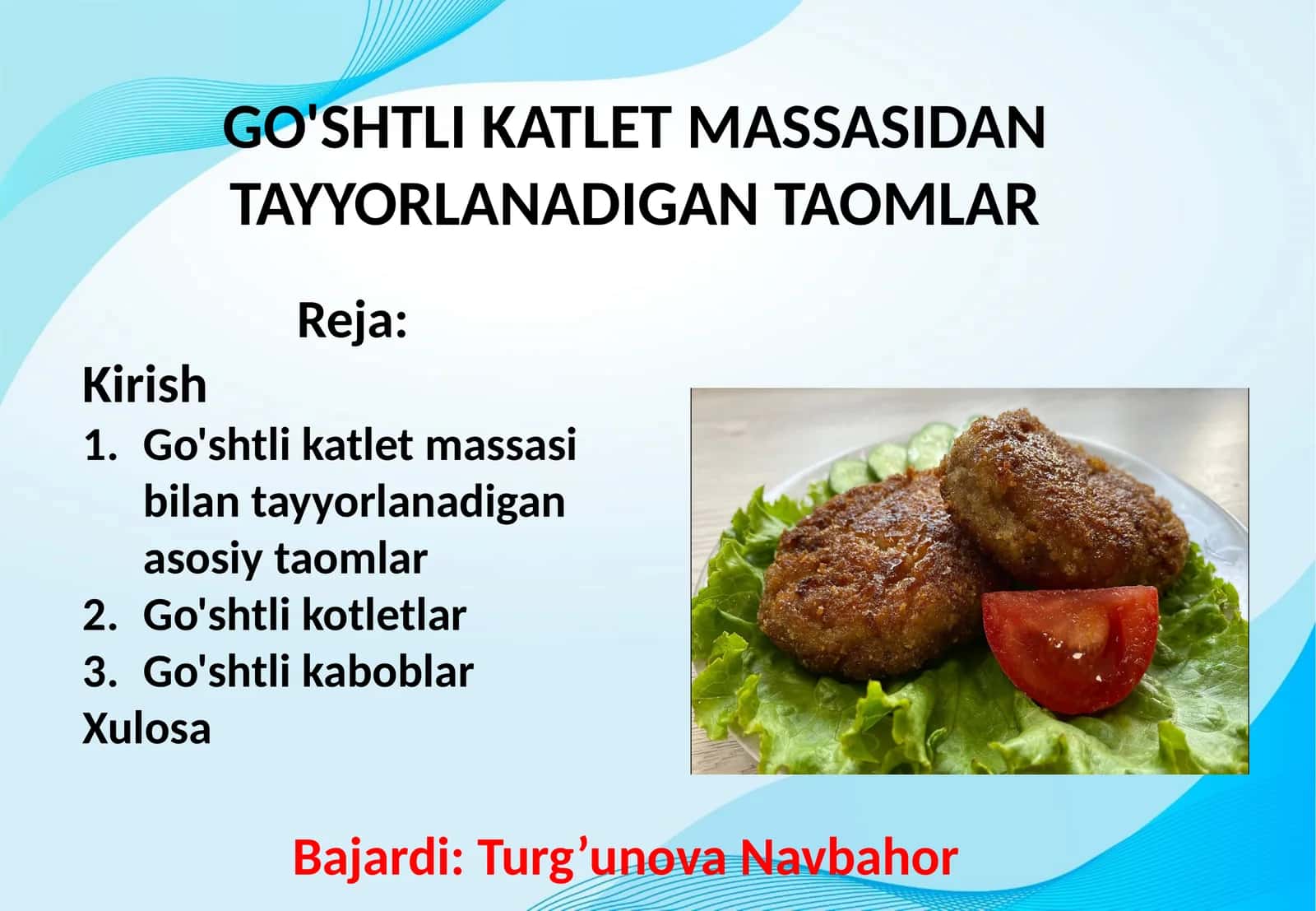 GO'SHTLI KATLET MASSASIDAN TAYYORLANADIGAN TAOMLAR

Reja:

Kirish
1. Go'shtli katlet massasi bilan tayyorlanadigan asosiy taomlar
2. Go'shtli kotletlar
3. Go'shtli kaboblar
Xulosa

Bajardi: Turg’unova Navbahor